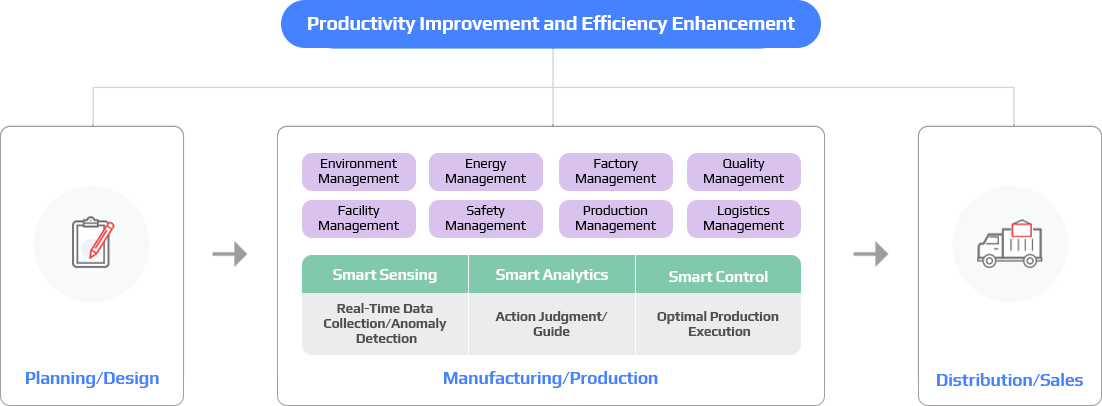 Productivity Improvement and Efficiency Enhancement

Planning/Design

Environment Management
Energy Management
Factory Management
Quality Management
Facility Management
Safety Management
Production Management
Logistics Management

| Smart Sensing | Smart Analytics | Smart Control |
|---|---|---|
| Real-Time Data Collection/Anomaly Detection | Action Judgment/ Guide | Optimal Production Execution |

Manufacturing/Production

Distribution/Sales